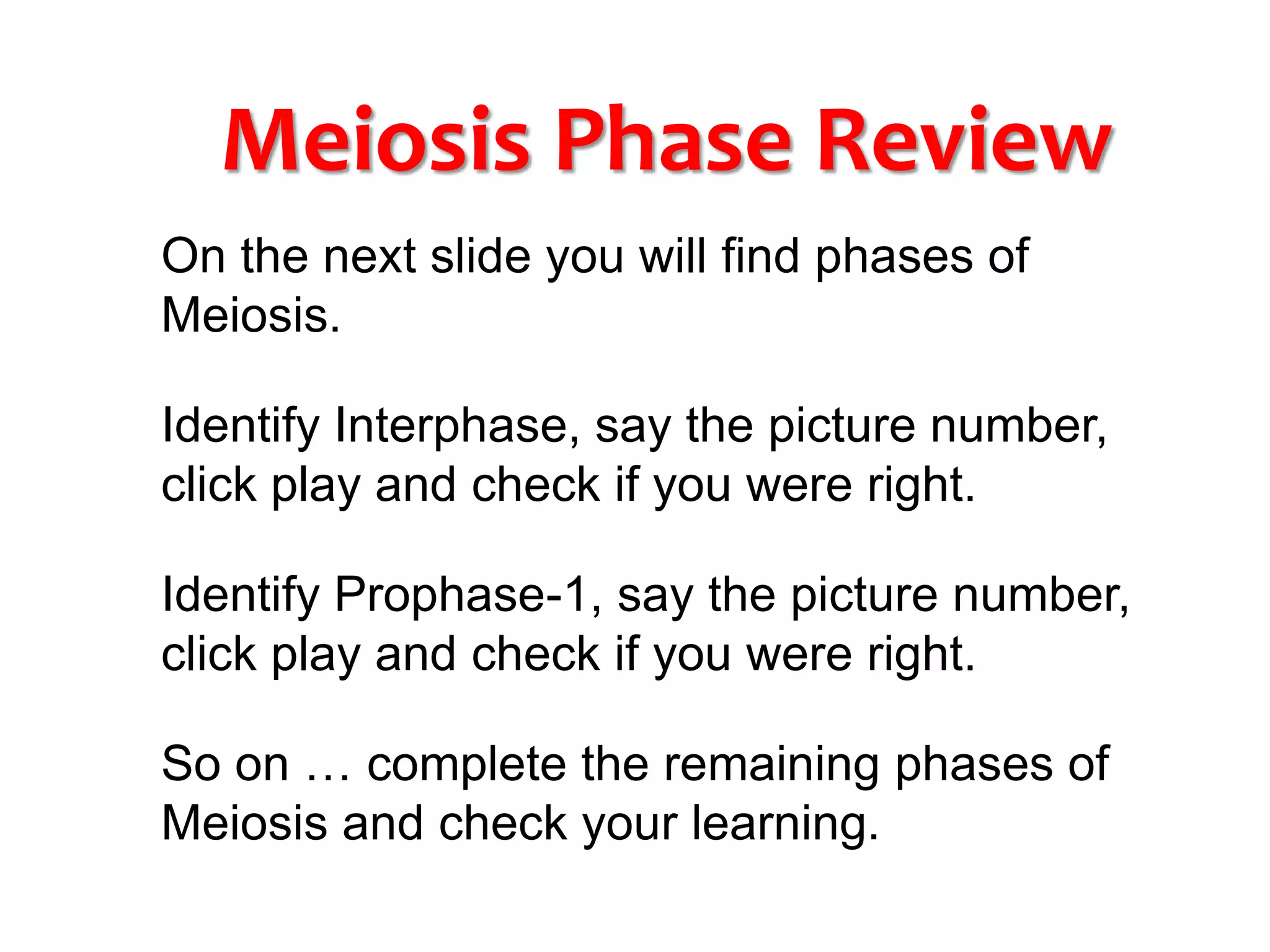 Meiosis Phase Review

On the next slide you will find phases of Meiosis.

Identify Interphase, say the picture number, click play and check if you were right.

Identify Prophase-1, say the picture number, click play and check if you were right.

So on … complete the remaining phases of Meiosis and check your learning.